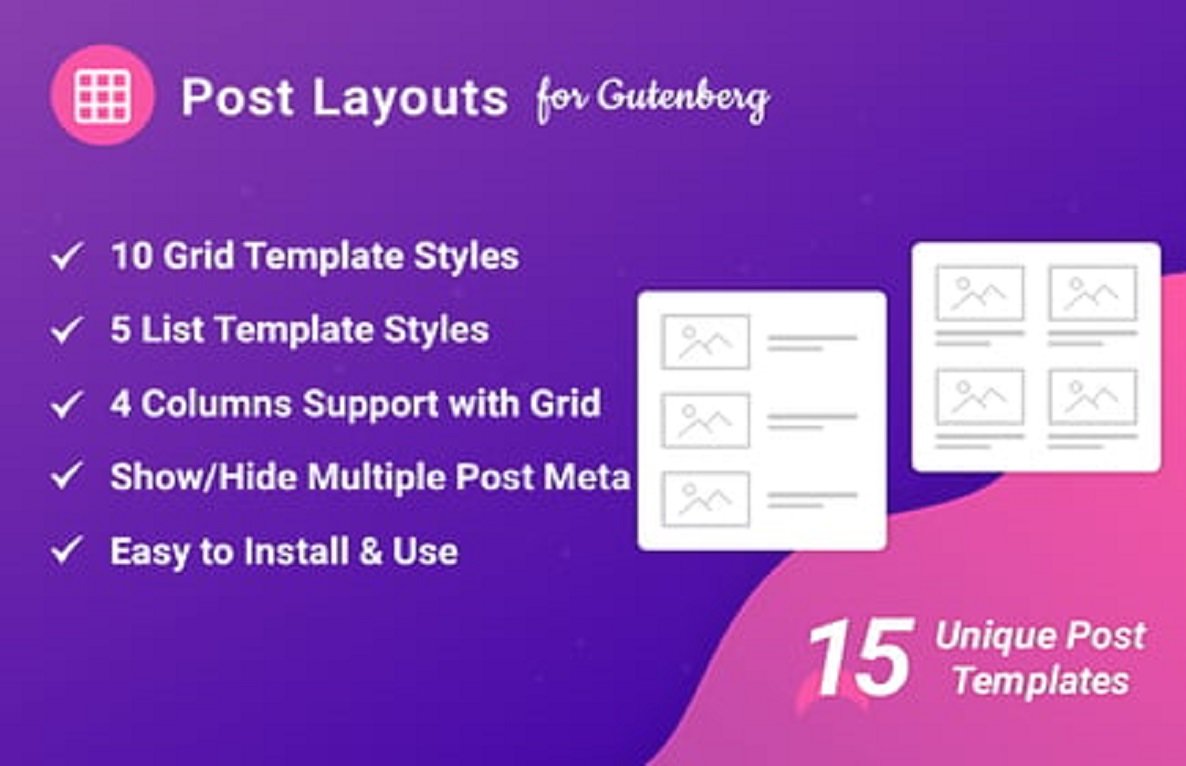 Post Layouts for Gutenberg

✓ 10 Grid Template Styles
✓ 5 List Template Styles
✓ 4 Columns Support with Grid
✓ Show/Hide Multiple Post Meta
✓ Easy to Install & Use

15 Unique Post Templates